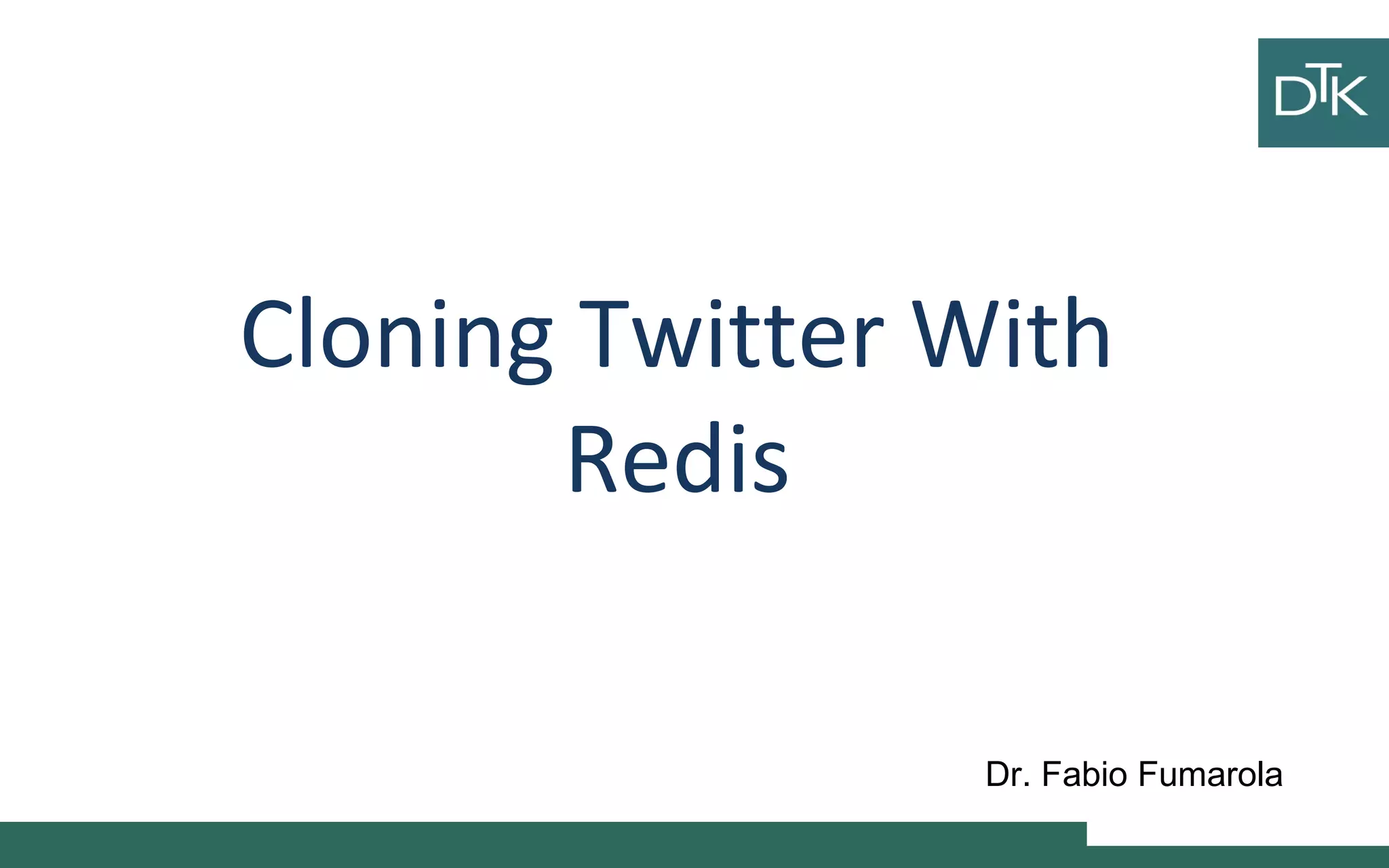 DTK

Cloning Twitter With Redis

Dr. Fabio Fumarola